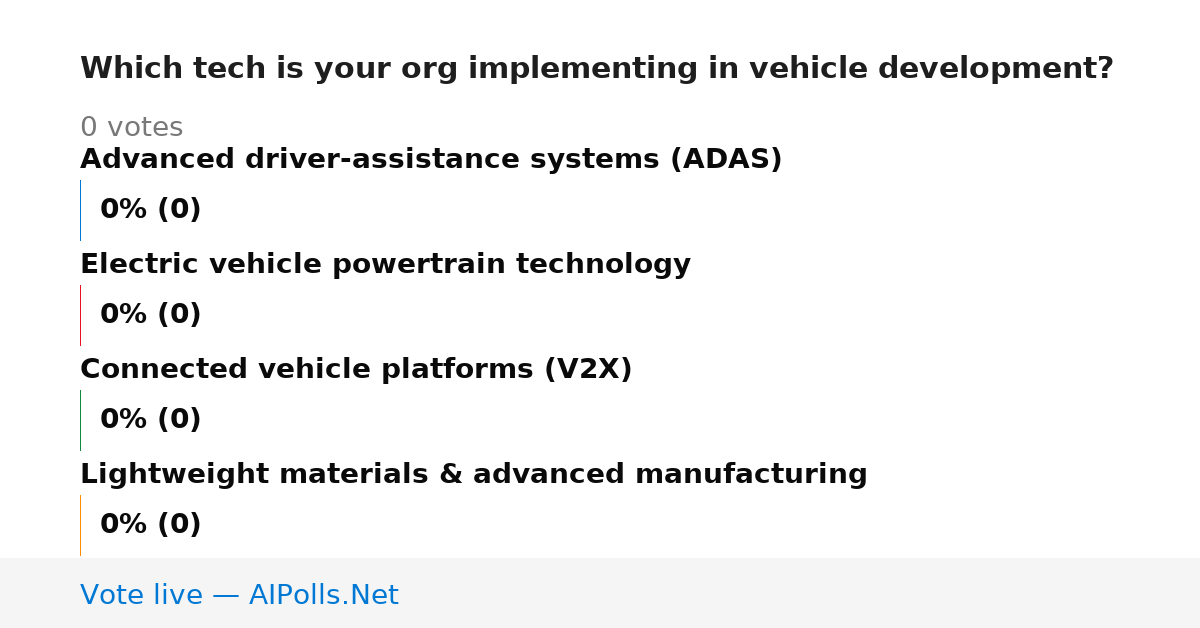 Which tech is your org implementing in vehicle development?

0 votes

Advanced driver-assistance systems (ADAS)

0% (0)

Electric vehicle powertrain technology

0% (0)

Connected vehicle platforms (V2X)

0% (0)

Lightweight materials & advanced manufacturing

0% (0)

Vote live — AIPolls.Net